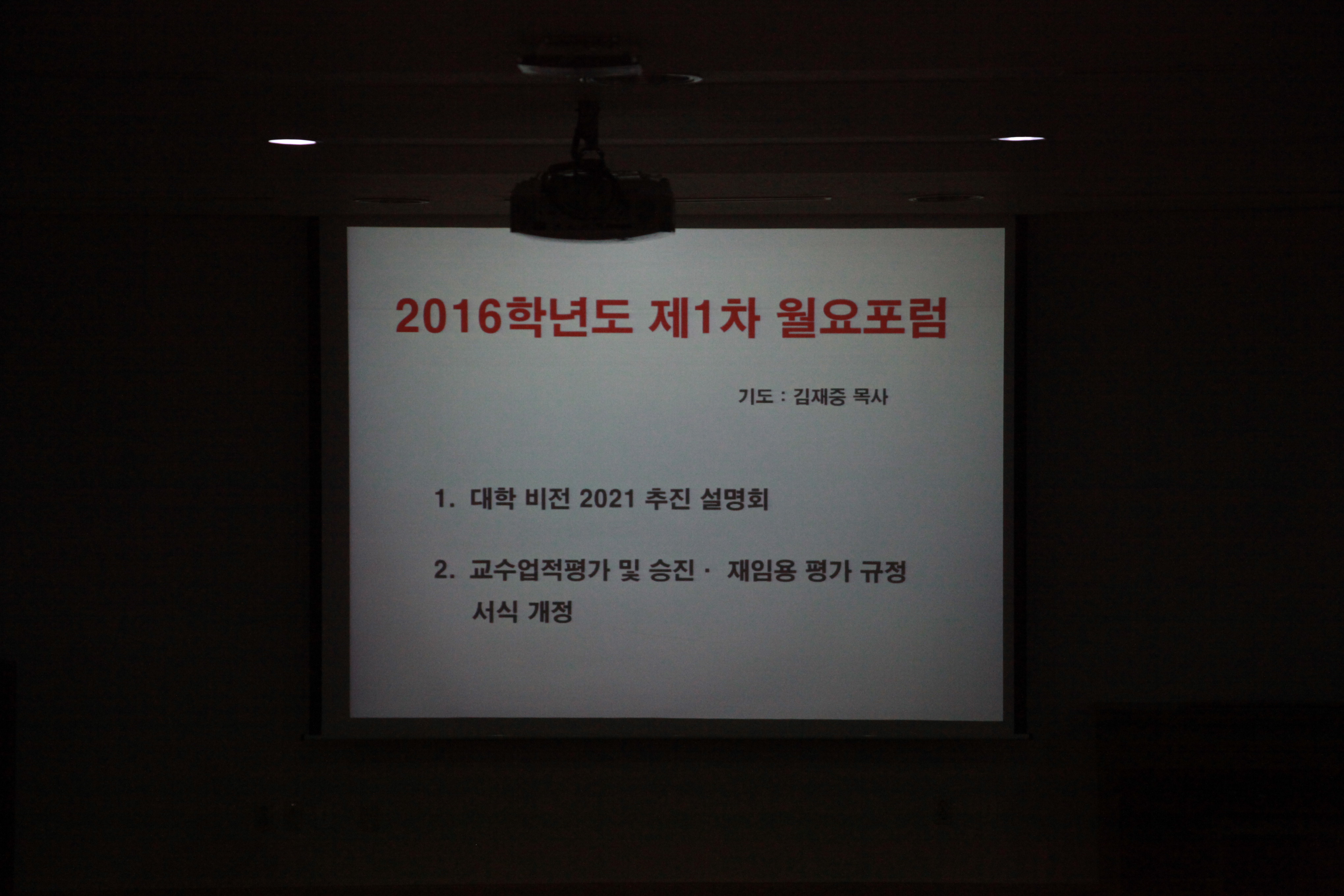 2016학년도 제1차 월요포럼

기도 : 김재중 목사

1. 대학 비전 2021 추진 설명회

2. 교수업적평가 및 승진 · 재임용 평가 규정 서식 개정